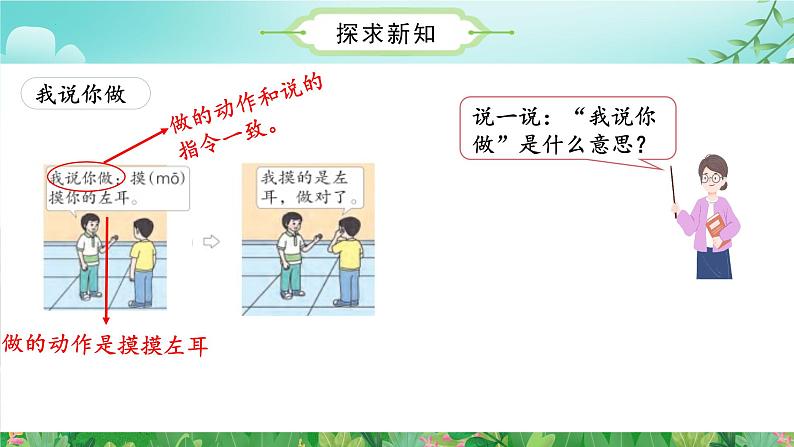 探求新知

我说你做

做的动作和说的指令一致。

我说你做：摸（mō）摸你的左耳。

我摸的是左耳，做对了。

做的动作是摸摸左耳

说一说：“我说你做”是什么意思？